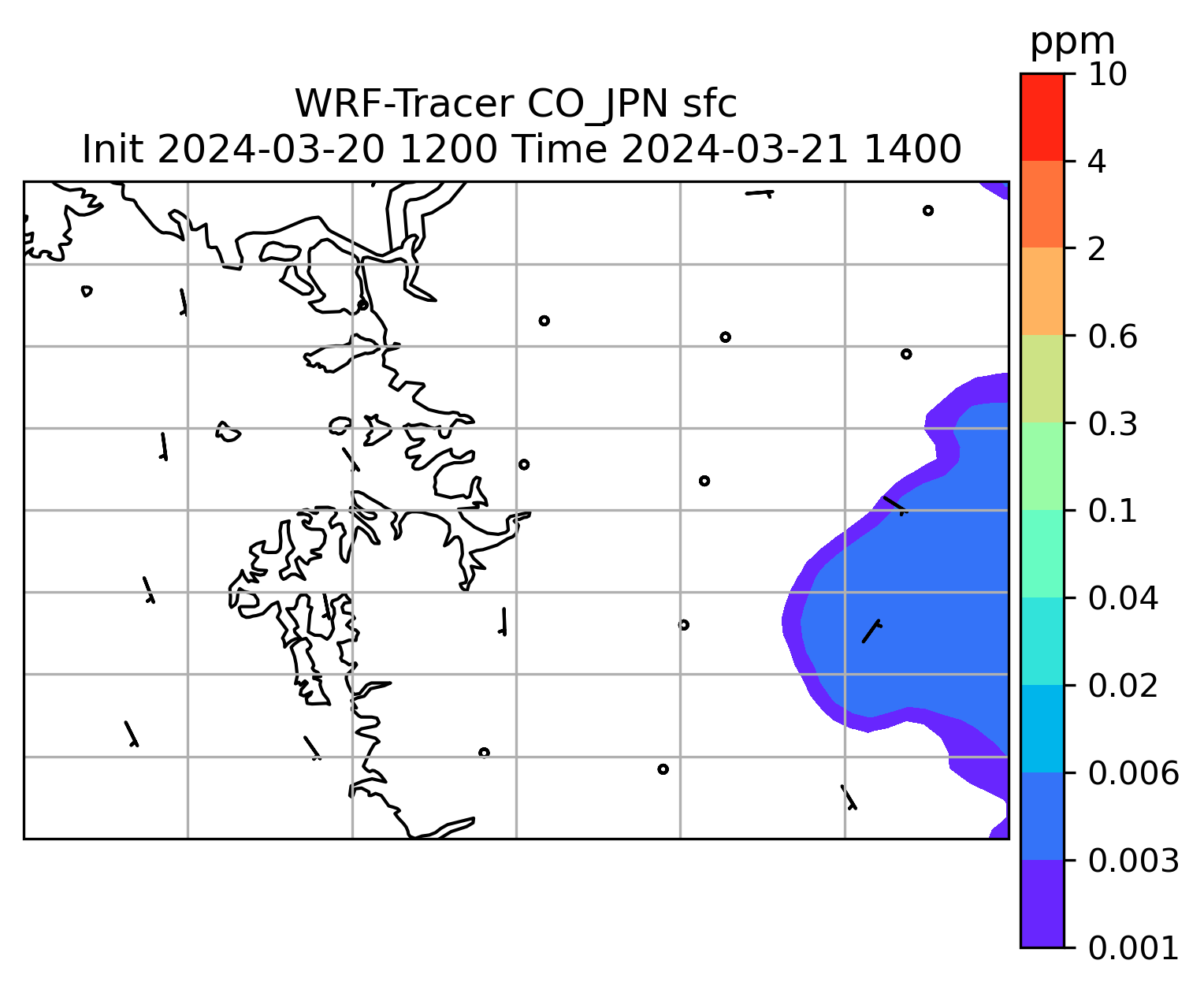 WRF-Tracer CO_JPN sfc
Init 2024-03-20 1200 Time 2024-03-21 1400

ppm
10
4
2
0.6
0.3
0.1
0.04
0.02
0.006
0.003
0.001